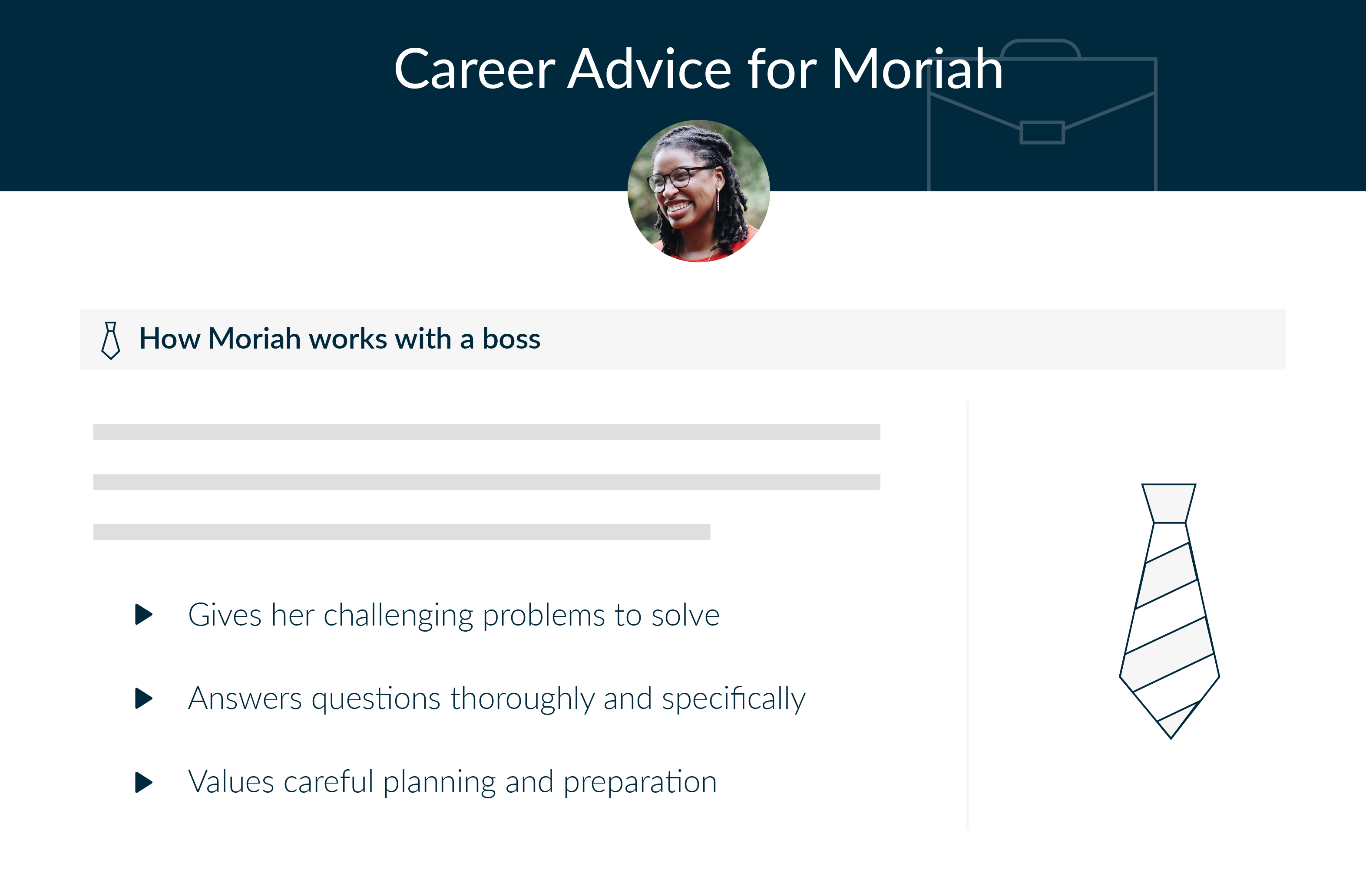 Career Advice for Moriah

How Moriah works with a boss

Gives her challenging problems to solve

Answers questions thoroughly and specifically

Values careful planning and preparation